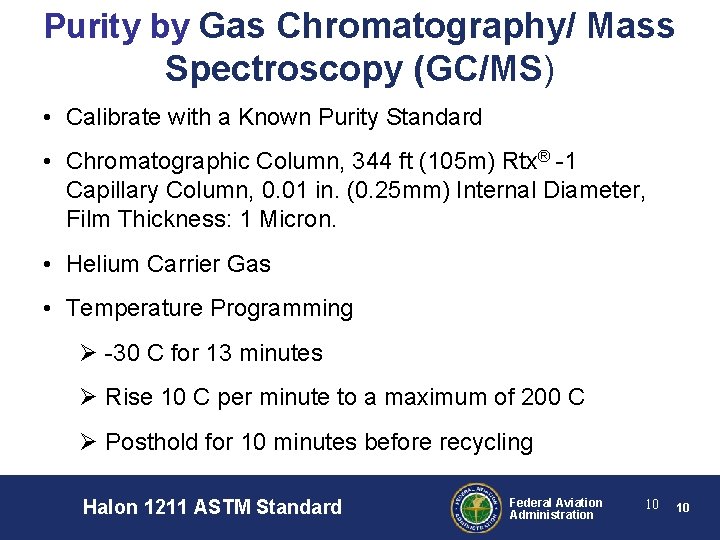 Purity by Gas Chromatography/ Mass Spectroscopy (GC/MS)

• Calibrate with a Known Purity Standard

• Chromatographic Column, 344 ft (105m) Rtx® -1 Capillary Column, 0.01 in. (0.25mm) Internal Diameter, Film Thickness: 1 Micron.

• Helium Carrier Gas

• Temperature Programming

➢ -30 C for 13 minutes

➢ Rise 10 C per minute to a maximum of 200 C

➢ Posthold for 10 minutes before recycling

Halon 1211 ASTM Standard

FEDERAL AVIATION ADMINISTRATION

Federal Aviation Administration

10 10